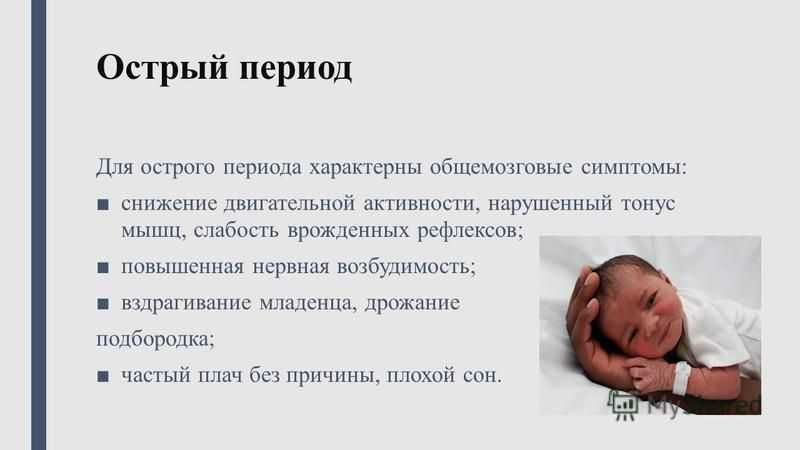 Острый период

Для острого периода характерны общемозговые симптомы:

■ снижение двигательной активности, нарушенный тонус мышц, слабость врожденных рефлексов;

■ повышенная нервная возбудимость;

■ вздрагивание младенца, дрожание

подбородка;

■ частый плач без причины, плохой сон.

MyShared